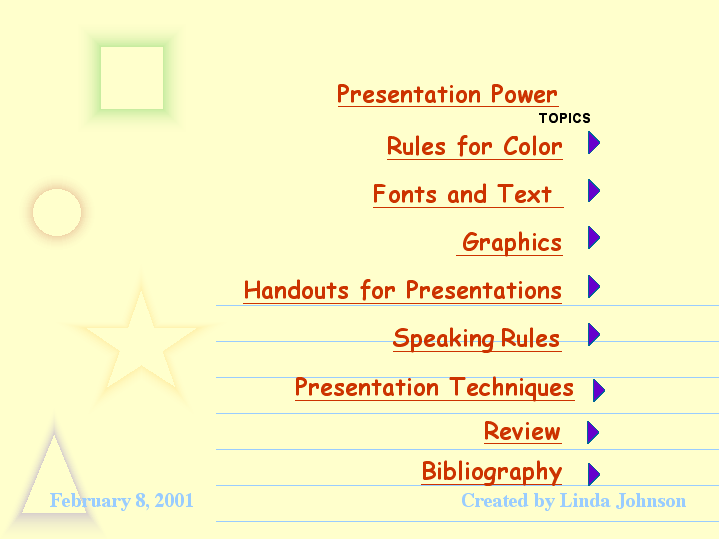 Presentation Power

TOPICS

Rules for Color

Fonts and Text

Graphics

Handouts for Presentations

Speaking Rules

Presentation Techniques

Review

Bibliography

February 8, 2001

Created by Linda Johnson